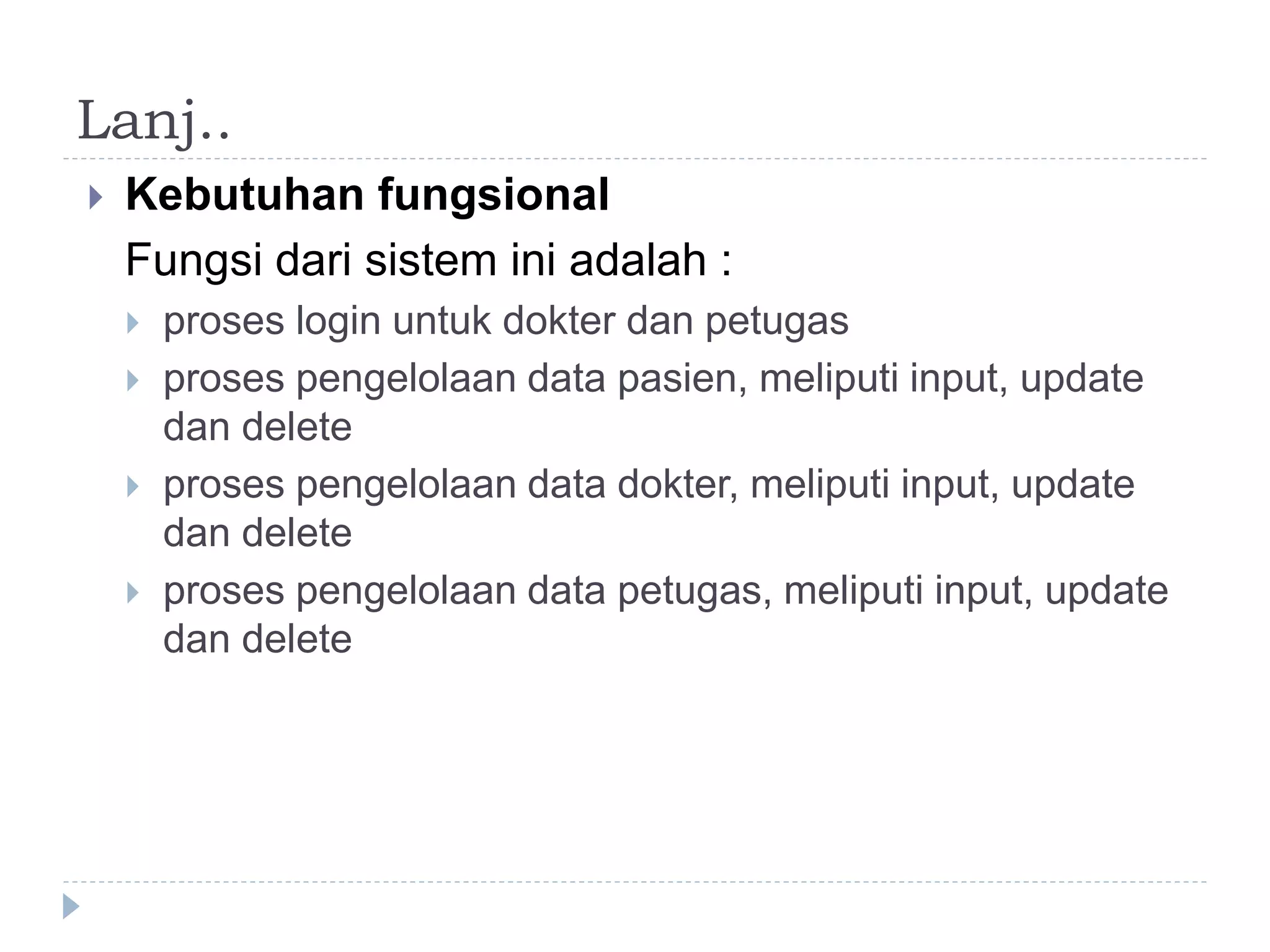 Lanj..

Kebutuhan fungsional

Fungsi dari sistem ini adalah :

proses login untuk dokter dan petugas

proses pengelolaan data pasien, meliputi input, update dan delete

proses pengelolaan data dokter, meliputi input, update dan delete

proses pengelolaan data petugas, meliputi input, update dan delete